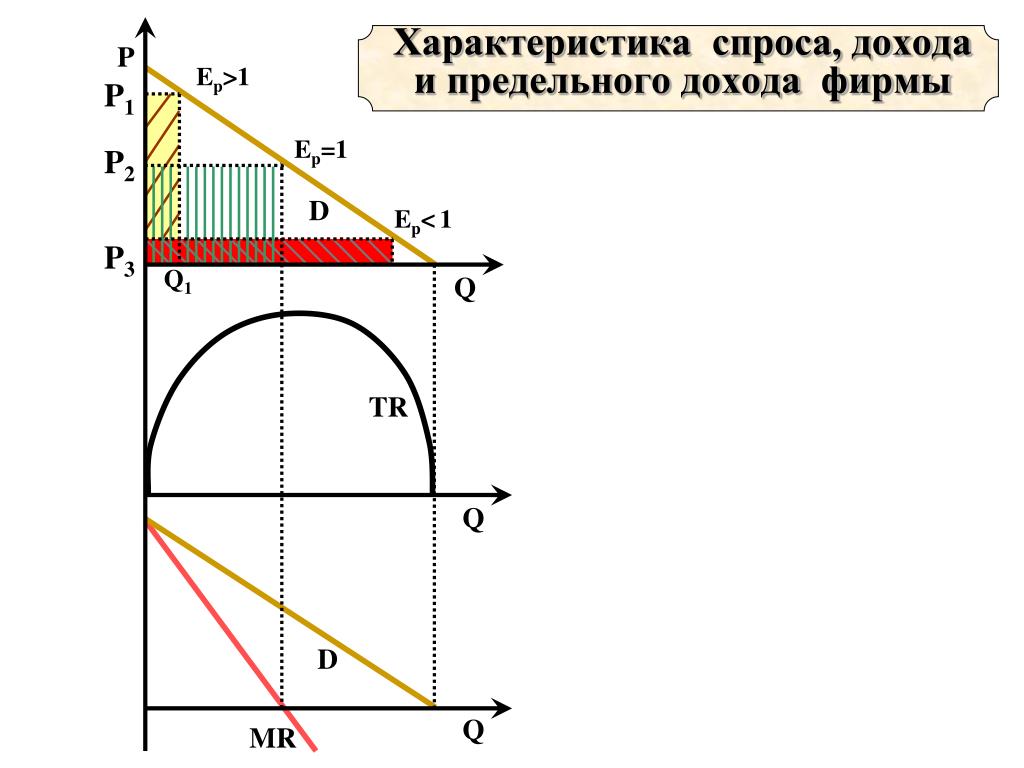 Характеристика спроса, дохода и предельного дохода фирмы

P

$P_1$

$E_p>1$

$P_2$

$E_p=1$

D

$E_p<1$

$P_3$

$Q_1$

Q

TR

Q

D

MR

Q